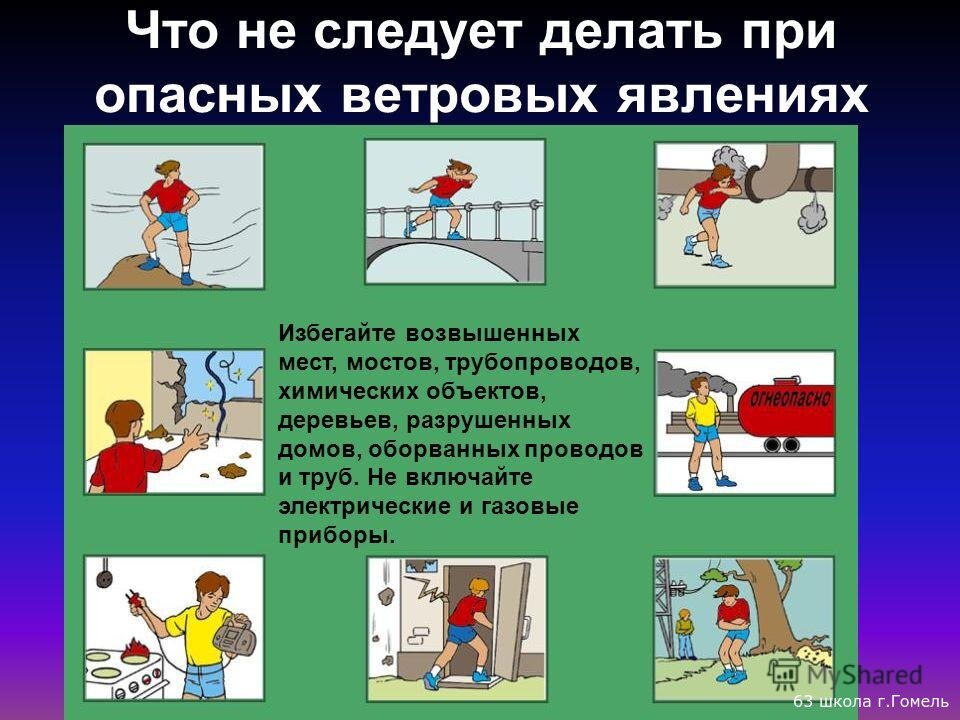 Что не следует делать при опасных ветровых явлениях

Избегайте возвышенных мест, мостов, трубопроводов, химических объектов, деревьев, разрушенных домов, оборванных проводов и труб. Не включайте электрические и газовые приборы.

огнеопасно

MyShared

63 школа г.Гомель